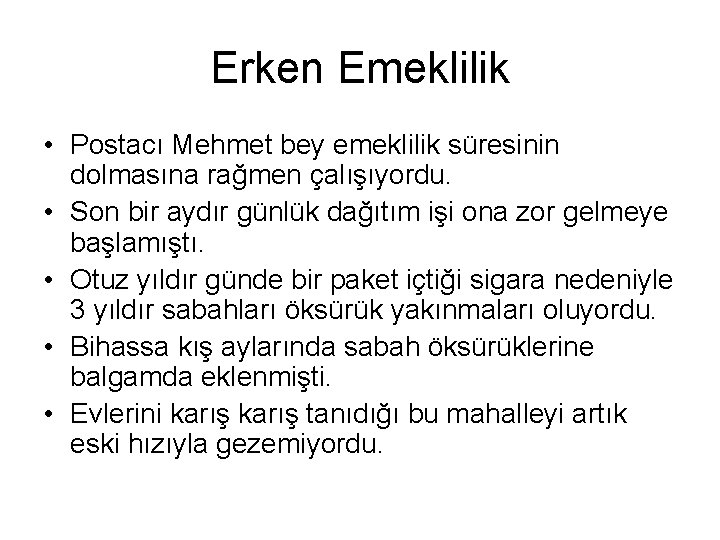 Erken Emeklilik

• Postacı Mehmet bey emeklilik süresinin dolmasına rağmen çalışıyordu.
• Son bir aydır günlük dağıtım işi ona zor gelmeye başlamıştı.
• Otuz yıldır günde bir paket içtiği sigara nedeniyle 3 yıldır sabahları öksürük yakınmaları oluyordu.
• Bihassa kış aylarında sabah öksürüklerine balgamda eklenmişti.
• Evlerini karış karış tanıdığı bu mahalleyi artık eski hızıyla gezemiyordu.